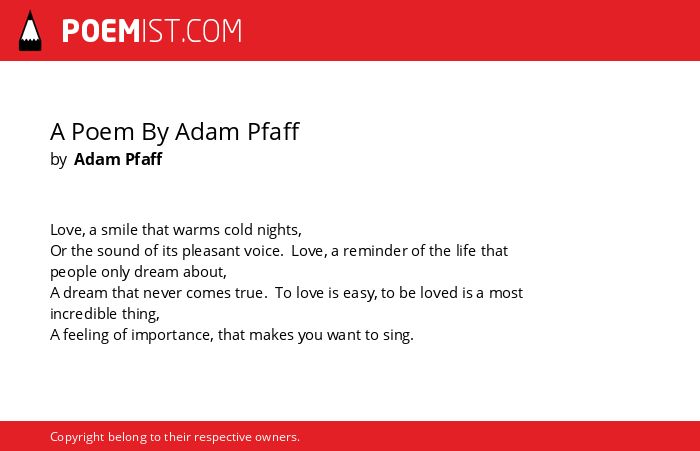 POEMIST.COM

A Poem By Adam Pfaff
by Adam Pfaff

Love, a smile that warms cold nights,
Or the sound of its pleasant voice.  Love, a reminder of the life that people only dream about,
A dream that never comes true.  To love is easy, to be loved is a most incredible thing,
A feeling of importance, that makes you want to sing.

Copyright belong to their respective owners.